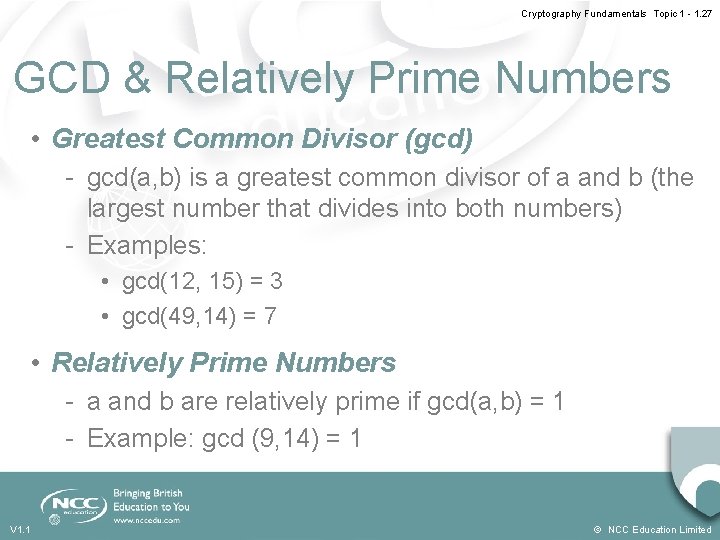 Cryptography Fundamentals Topic 1 - 1.27

GCD & Relatively Prime Numbers

• Greatest Common Divisor (gcd)
- gcd(a,b) is a greatest common divisor of a and b (the largest number that divides into both numbers)
- Examples:
• gcd(12, 15) = 3
• gcd(49,14) = 7

• Relatively Prime Numbers
- a and b are relatively prime if gcd(a,b) = 1
- Example: gcd (9,14) = 1

NCC education
Bringing British Education to You
www.nccedu.com

V1.1

© NCC Education Limited